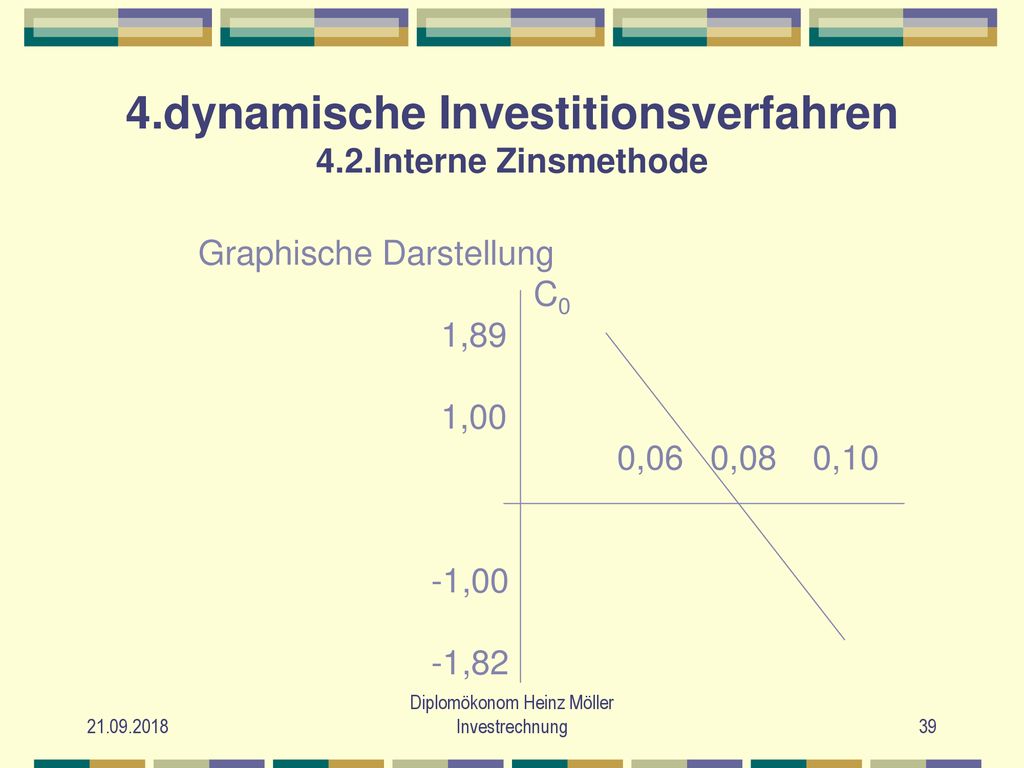 4.dynamische Investitionsverfahren
4.2.Interne Zinsmethode

Graphische Darstellung

$C_0$

1,89

1,00

0,06 0,08 0,10

-1,00

-1,82

21.09.2018

Diplomökonom Heinz Möller
Investrechnung

39